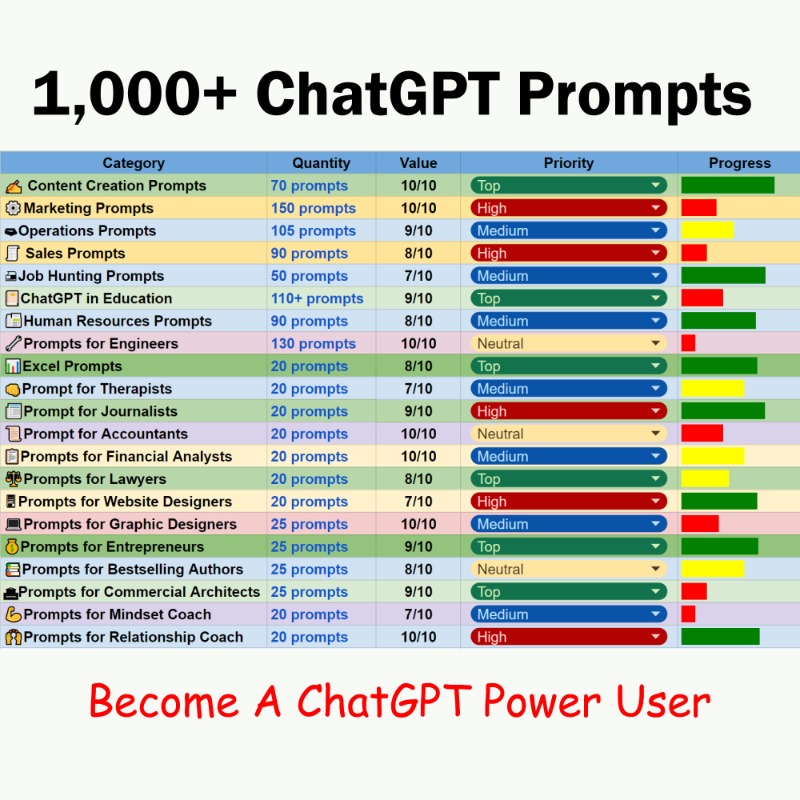 1,000+ ChatGPT Prompts

| Category | Quantity | Value | Priority | Progress |
|---|---|---|---|---|
| Content Creation Prompts | 70 prompts | 10/10 | Top | |
| Marketing Prompts | 150 prompts | 10/10 | High | |
| Operations Prompts | 105 prompts | 9/10 | Medium | |
| Sales Prompts | 90 prompts | 8/10 | High | |
| Job Hunting Prompts | 50 prompts | 7/10 | Medium | |
| ChatGPT in Education | 110+ prompts | 9/10 | Top | |
| Human Resources Prompts | 90 prompts | 8/10 | Medium | |
| Prompts for Engineers | 130 prompts | 10/10 | Neutral | |
| Excel Prompts | 20 prompts | 8/10 | Top | |
| Prompt for Therapists | 20 prompts | 7/10 | Medium | |
| Prompt for Journalists | 20 prompts | 9/10 | High | |
| Prompt for Accountants | 20 prompts | 10/10 | Neutral | |
| Prompts for Financial Analysts | 20 prompts | 10/10 | Medium | |
| Prompts for Lawyers | 20 prompts | 8/10 | Top | |
| Prompts for Website Designers | 20 prompts | 7/10 | High | |
| Prompts for Graphic Designers | 25 prompts | 10/10 | Medium | |
| Prompts for Entrepreneurs | 25 prompts | 9/10 | Top | |
| Prompts for Bestselling Authors | 25 prompts | 8/10 | Neutral | |
| Prompts for Commercial Architects | 25 prompts | 9/10 | Top | |
| Prompts for Mindset Coach | 20 prompts | 7/10 | Medium | |
| Prompts for Relationship Coach | 20 prompts | 10/10 | High | |

Become A ChatGPT Power User